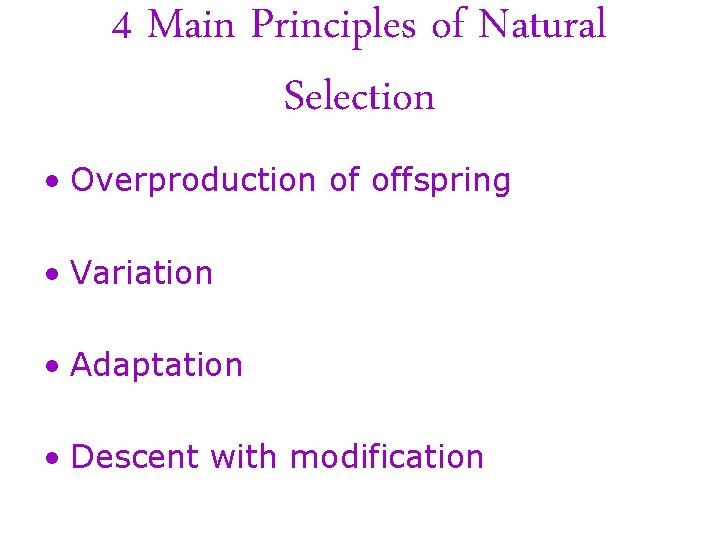 4 Main Principles of Natural Selection

• Overproduction of offspring

• Variation

• Adaptation

• Descent with modification